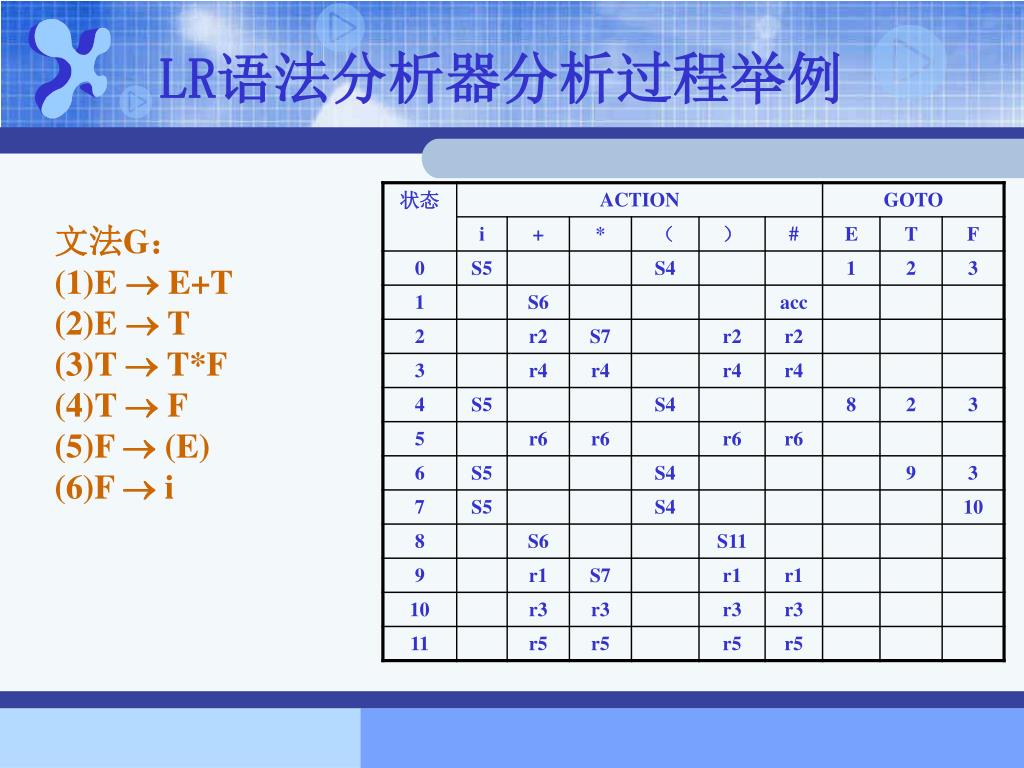 LR语法分析器分析过程举例

文法G：
(1)E $\rightarrow$ E+T
(2)E $\rightarrow$ T
(3)T $\rightarrow$ T*F
(4)T $\rightarrow$ F
(5)F $\rightarrow$ (E)
(6)F $\rightarrow$ i

| 状态 | ACTION | | | | | | GOTO | | |
|---|---|---|---|---|---|---|---|---|---|
| | i | + | * | （ | ） | # | E | T | F |
| 0 | S5 | | | S4 | | | 1 | 2 | 3 |
| 1 | | S6 | | | | acc | | | |
| 2 | | r2 | S7 | | r2 | r2 | | | |
| 3 | | r4 | r4 | | r4 | r4 | | | |
| 4 | S5 | | | S4 | | | 8 | 2 | 3 |
| 5 | | r6 | r6 | | r6 | r6 | | | |
| 6 | S5 | | | S4 | | | | 9 | 3 |
| 7 | S5 | | | S4 | | | | | 10 |
| 8 | | S6 | | | S11 | | | | |
| 9 | | r1 | S7 | | r1 | r1 | | | |
| 10 | | r3 | r3 | | r3 | r3 | | | |
| 11 | | r5 | r5 | | r5 | r5 | | | |